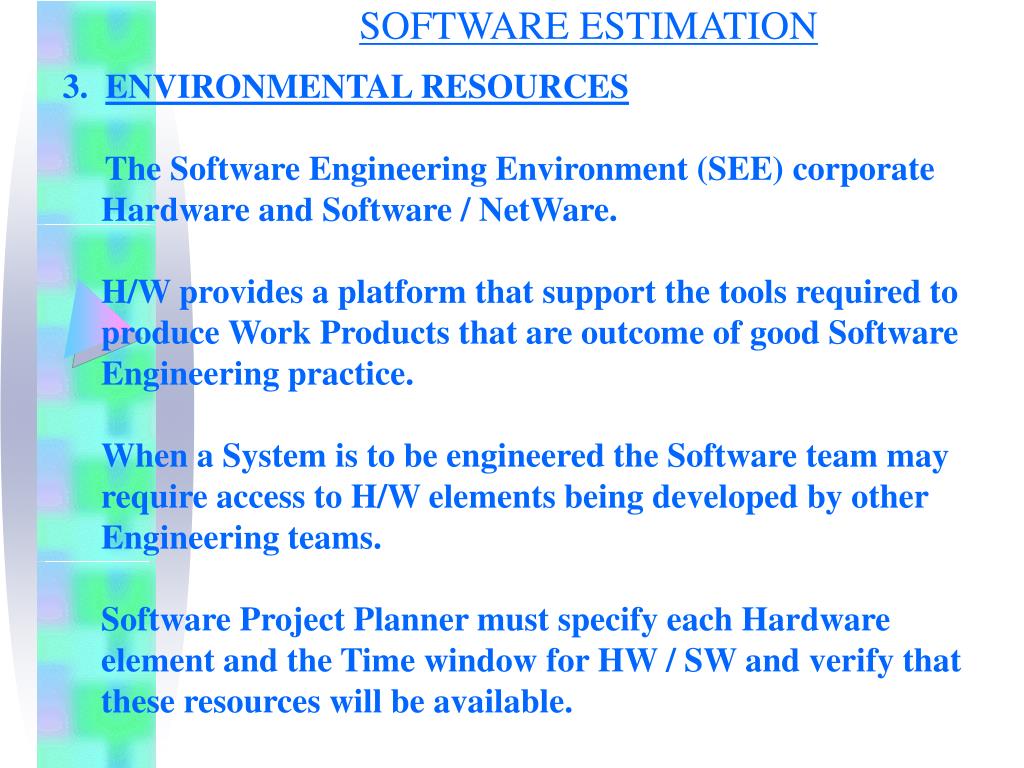 SOFTWARE ESTIMATION

3. ENVIRONMENTAL RESOURCES

The Software Engineering Environment (SEE) corporate Hardware and Software / NetWare.

H/W provides a platform that support the tools required to produce Work Products that are outcome of good Software Engineering practice.

When a System is to be engineered the Software team may require access to H/W elements being developed by other Engineering teams.

Software Project Planner must specify each Hardware element and the Time window for HW / SW and verify that these resources will be available.